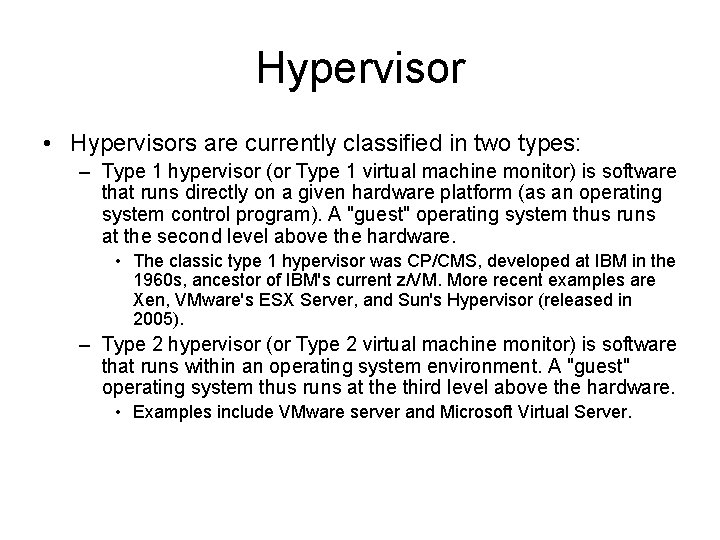 Hypervisor

• Hypervisors are currently classified in two types:

– Type 1 hypervisor (or Type 1 virtual machine monitor) is software that runs directly on a given hardware platform (as an operating system control program). A "guest" operating system thus runs at the second level above the hardware.

• The classic type 1 hypervisor was CP/CMS, developed at IBM in the 1960s, ancestor of IBM's current z/VM. More recent examples are Xen, VMware's ESX Server, and Sun's Hypervisor (released in 2005).

– Type 2 hypervisor (or Type 2 virtual machine monitor) is software that runs within an operating system environment. A "guest" operating system thus runs at the third level above the hardware.

• Examples include VMware server and Microsoft Virtual Server.